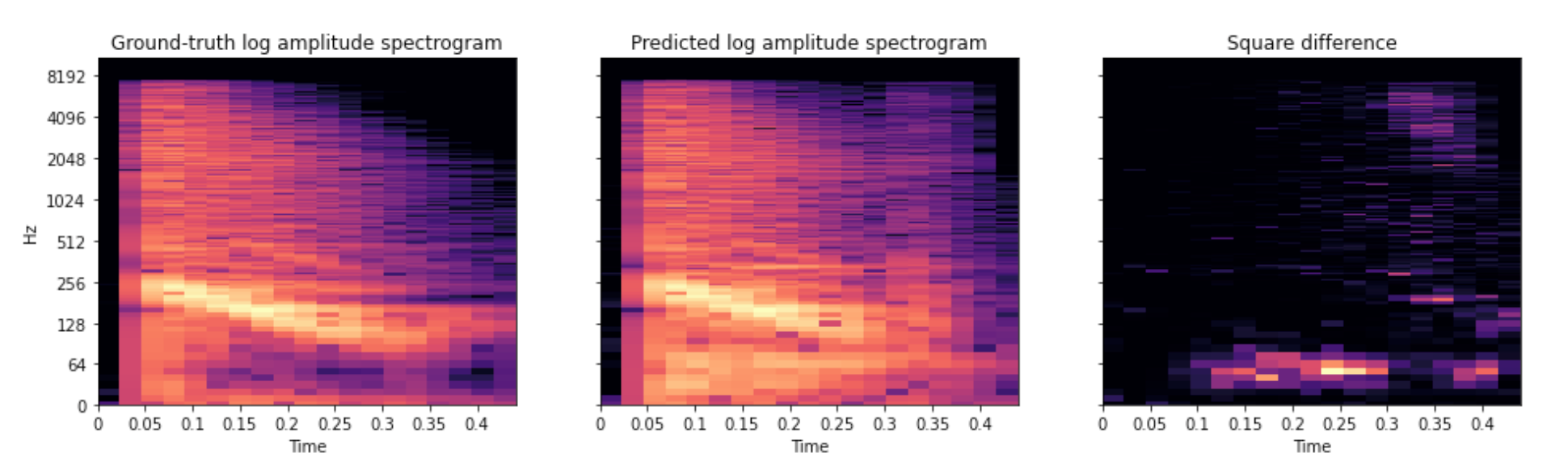 Ground-truth log amplitude spectrogram

Hz

8192
4096
2048
1024
512
256
128
64
0

0 0.05 0.1 0.15 0.2 0.25 0.3 0.35 0.4
Time

Predicted log amplitude spectrogram

0 0.05 0.1 0.15 0.2 0.25 0.3 0.35 0.4
Time

Square difference

0 0.05 0.1 0.15 0.2 0.25 0.3 0.35 0.4
Time